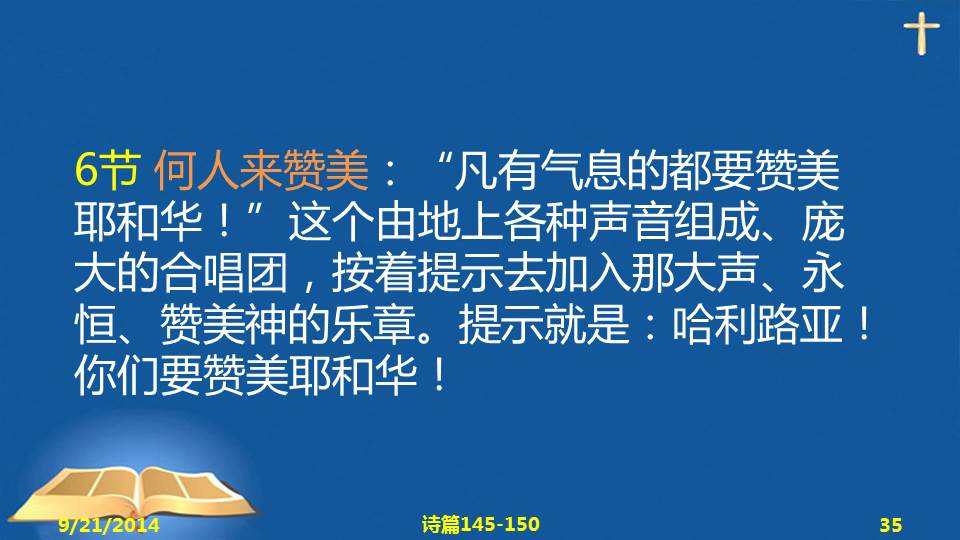 6节 何人来赞美：“凡有气息的都要赞美耶和华！”这个由地上各种声音组成、庞大的合唱团，按着提示去加入那大声、永恒、赞美神的乐章。提示就是：哈利路亚！你们要赞美耶和华！

9/21/2014 诗篇145-150 35